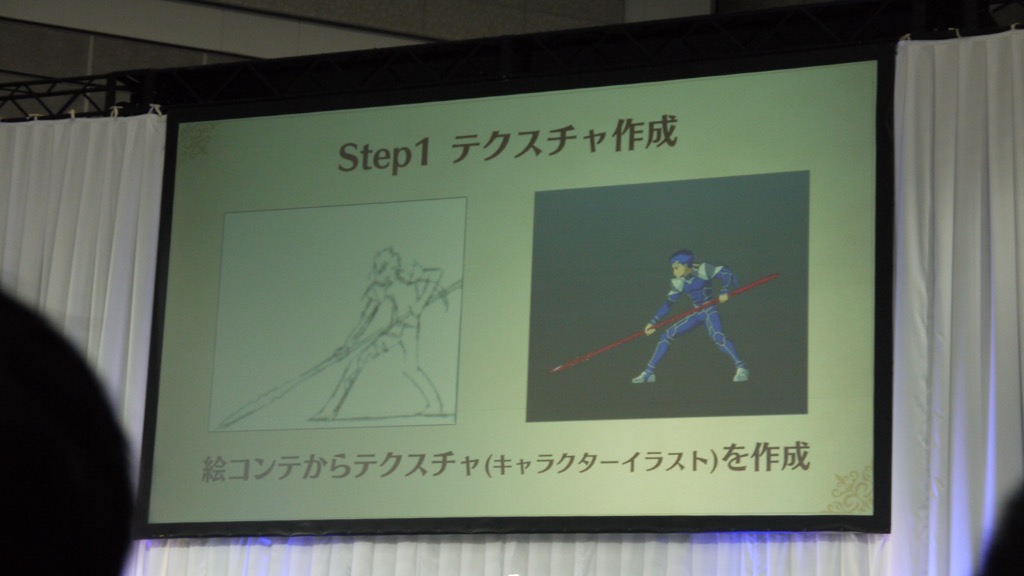 Step1 テクスチャ作成

絵コンテからテクスチャ(キャラクターイラスト)を作成